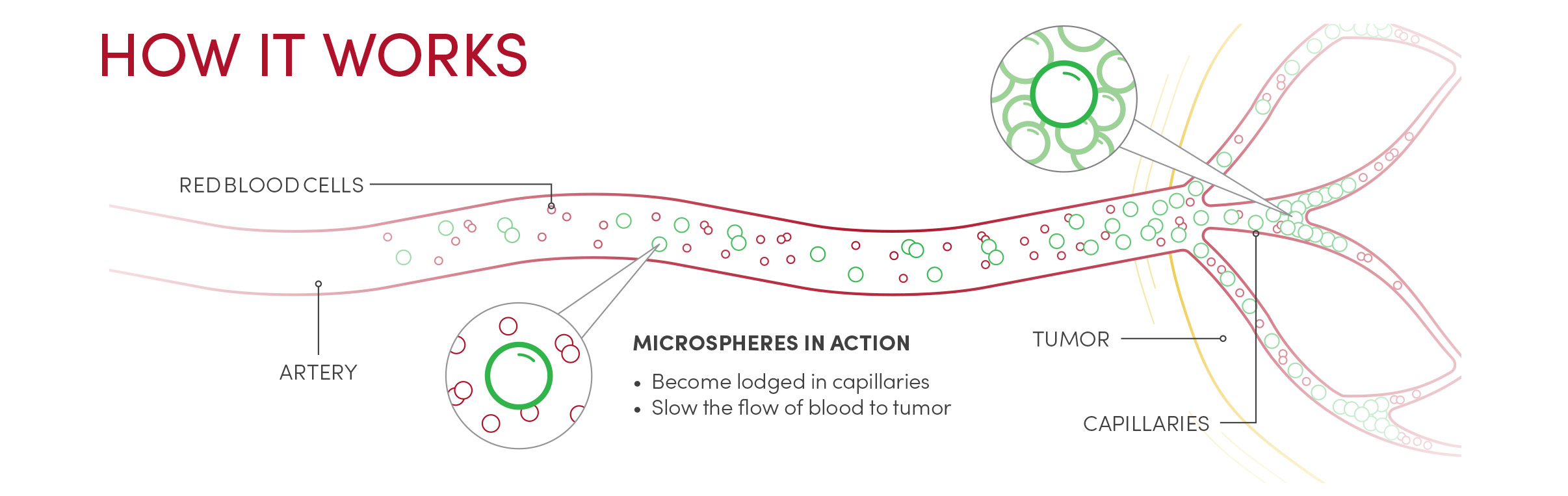 HOW IT WORKS

RED BLOOD CELLS

ARTERY

MICROSPHERES IN ACTION

• Become lodged in capillaries
• Slow the flow of blood to tumor

TUMOR

CAPILLARIES